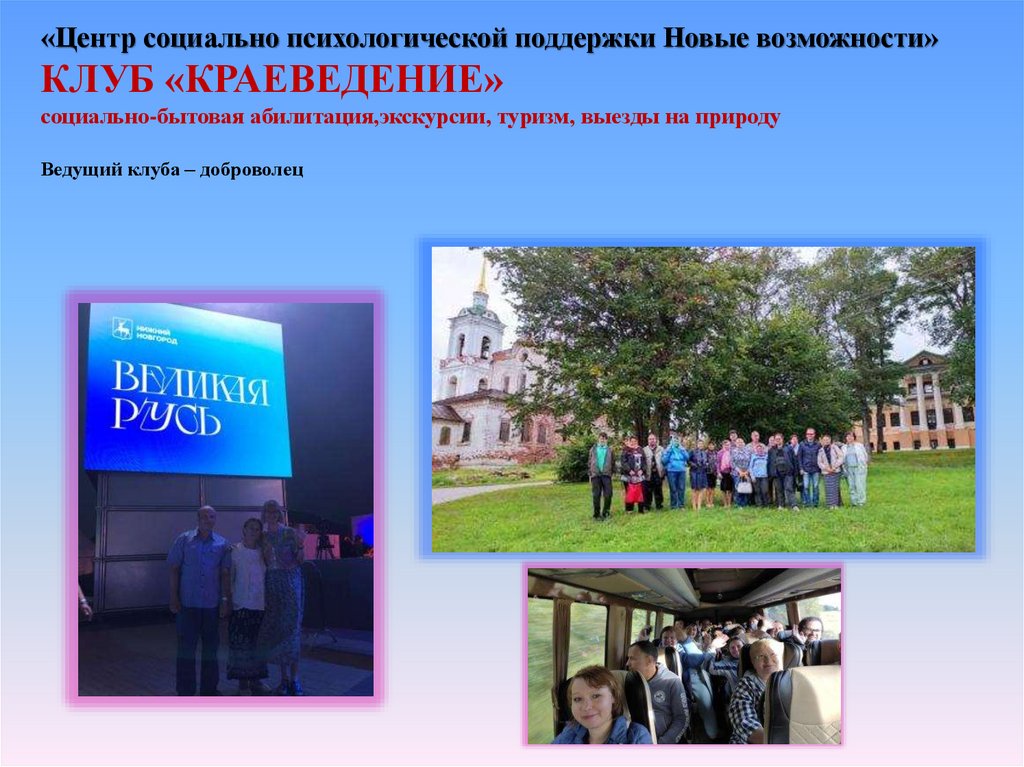 «Центр социально психологической поддержки Новые возможности»
КЛУБ «КРАЕВЕДЕНИЕ»
социально-бытовая абилитация,экскурсии, туризм, выезды на природу

Ведущий клуба – доброволец

НИЖНИЙ НОВГОРОД
ВЕЛИКАЯ РУСЬ